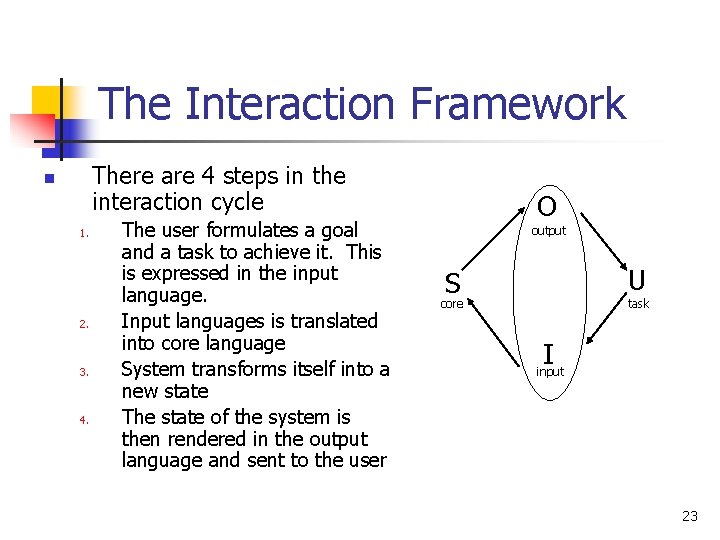 The Interaction Framework

There are 4 steps in the interaction cycle

1. The user formulates a goal and a task to achieve it. This is expressed in the input language.
2. Input languages is translated into core language
3. System transforms itself into a new state
4. The state of the system is then rendered in the output language and sent to the user

O
output

S
core

U
task

I
input

23